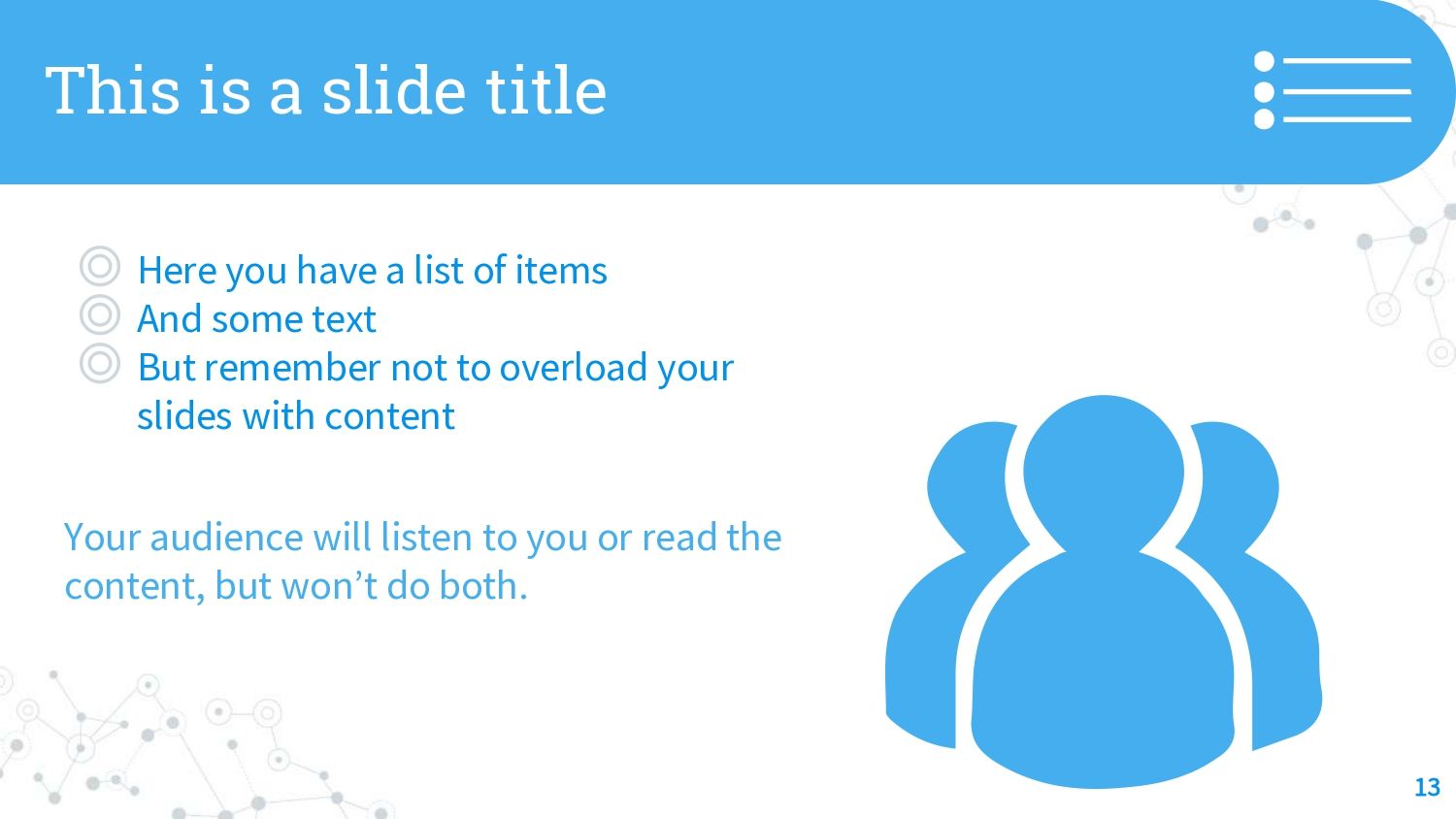 This is a slide title

Here you have a list of items
And some text
But remember not to overload your slides with content

Your audience will listen to you or read the content, but won’t do both.

13